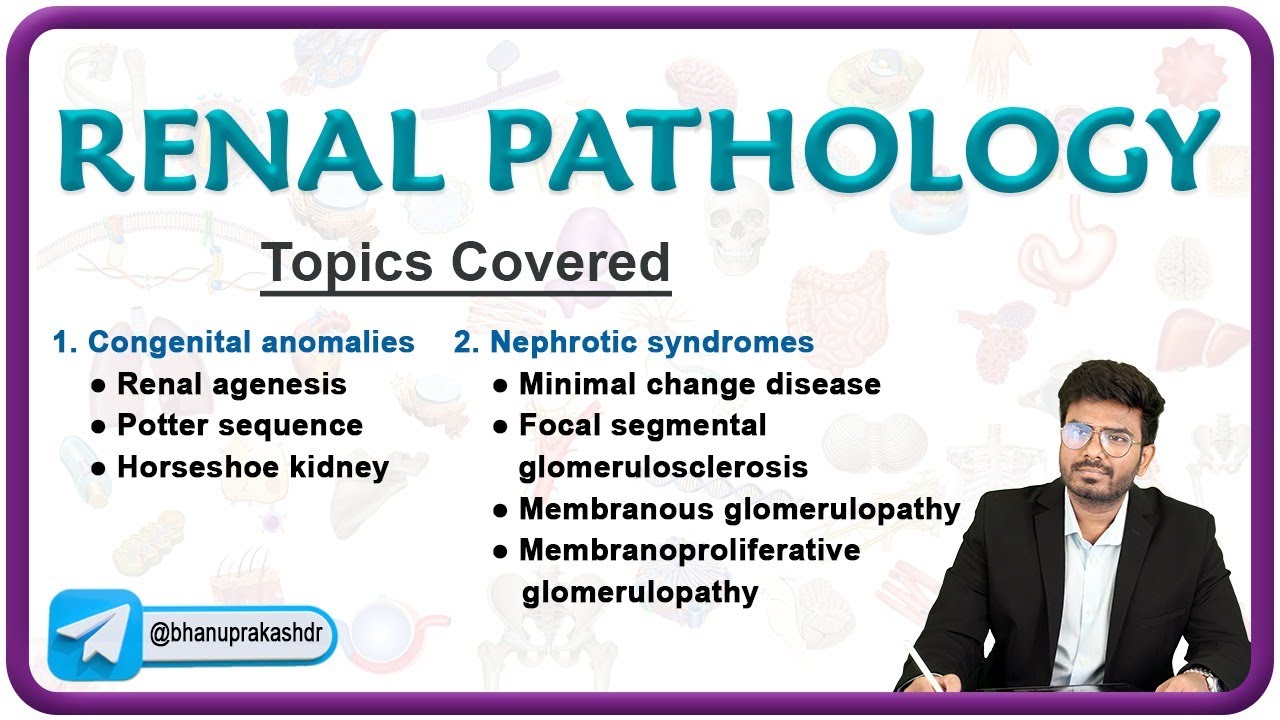 RENAL PATHOLOGY

Topics Covered

1. Congenital anomalies
● Renal agenesis
● Potter sequence
● Horseshoe kidney

2. Nephrotic syndromes
● Minimal change disease
● Focal segmental glomerulosclerosis
● Membranous glomerulopathy
● Membranoproliferative glomerulopathy

@bhanuprakashdr